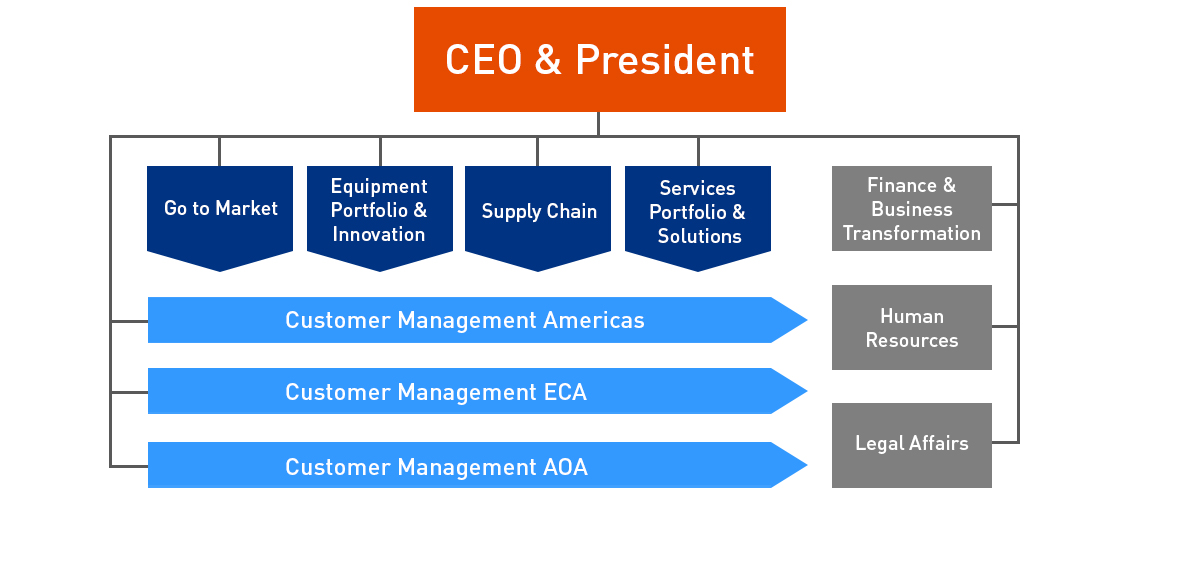 CEO & President

Go to Market

Equipment Portfolio & Innovation

Supply Chain

Services Portfolio & Solutions

Finance & Business Transformation

Customer Management Americas

Human Resources

Customer Management ECA

Customer Management AOA

Legal Affairs